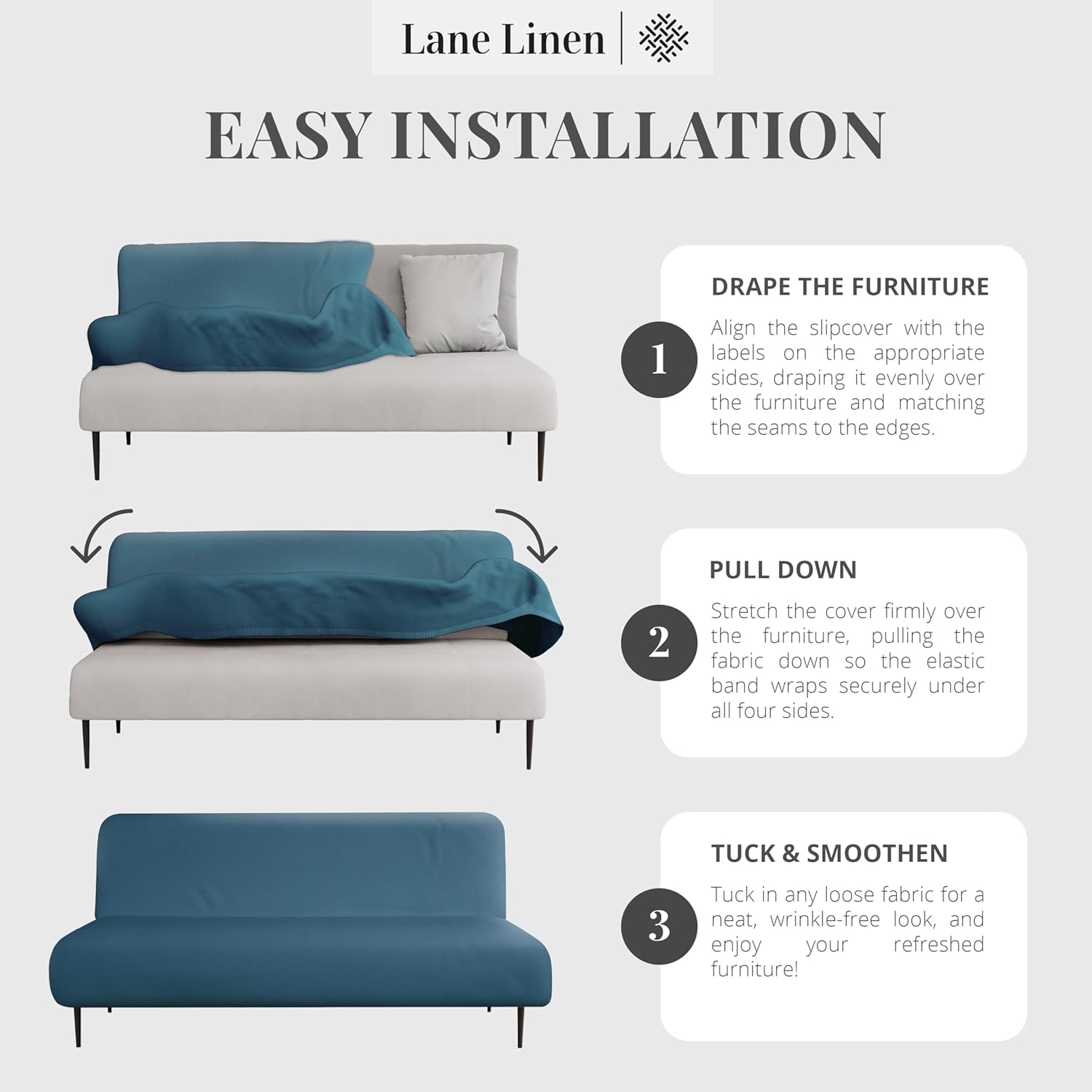 Lane Linen

EASY INSTALLATION

1

DRAPE THE FURNITURE

Align the slipcover with the labels on the appropriate sides, draping it evenly over the furniture and matching the seams to the edges.

2

PULL DOWN

Stretch the cover firmly over the furniture, pulling the fabric down so the elastic band wraps securely under all four sides.

3

TUCK & SMOOTHEN

Tuck in any loose fabric for a neat, wrinkle-free look, and enjoy your refreshed furniture!